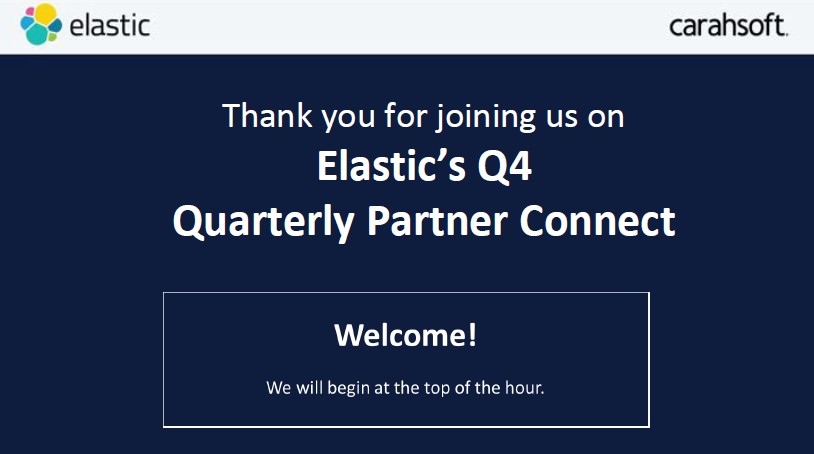 elastic

carahsoft.

Thank you for joining us on

Elastic's Q4

Quarterly Partner Connect

Welcome!

We will begin at the top of the hour.